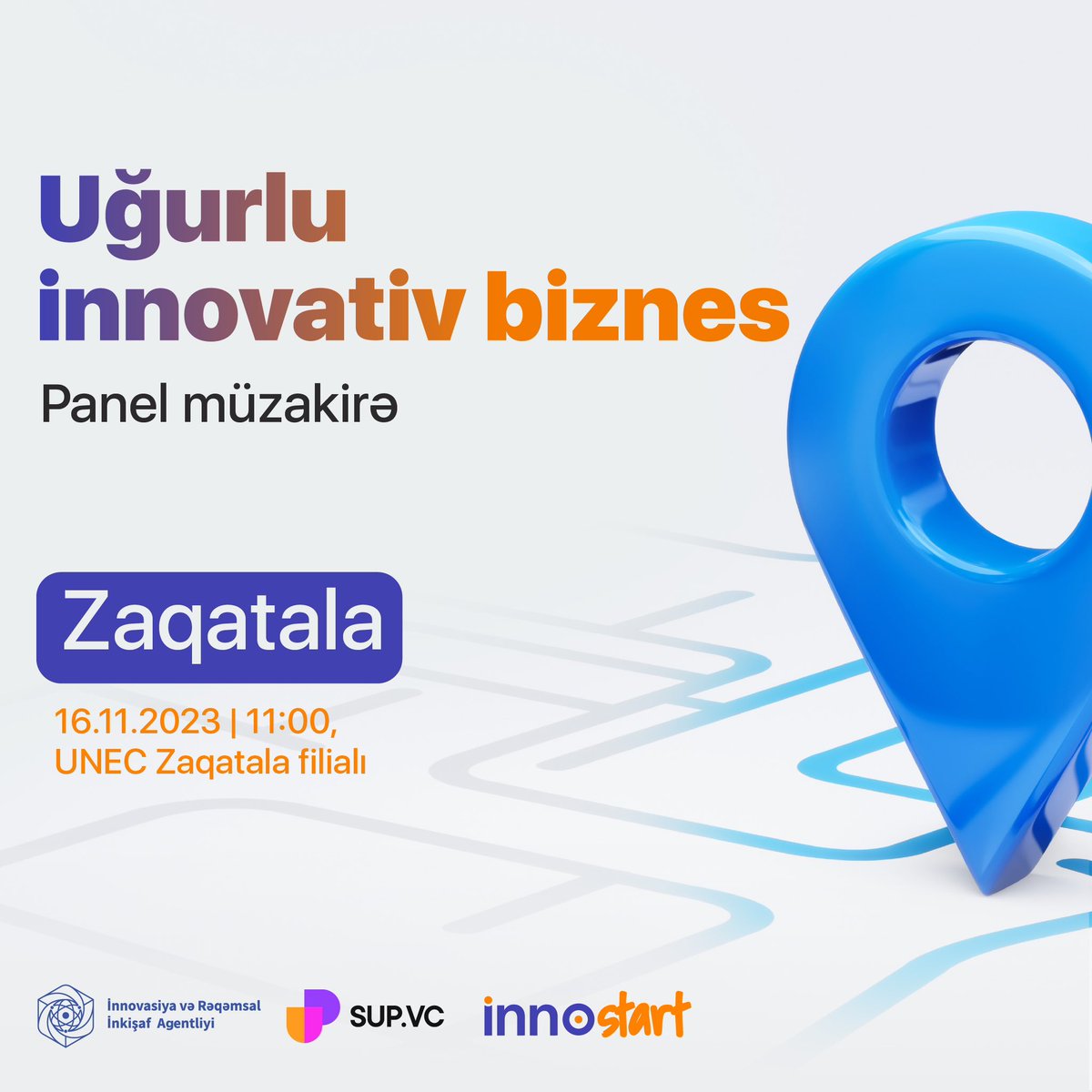 Uğurlu innovativ biznes

Panel müzakirə

Zaqatala

16.11.2023 | 11:00, UNEC Zaqatala filialı

İnnovasiya və Rəqəmsal İnkişaf Agentliyi

SUP.VC

innostart